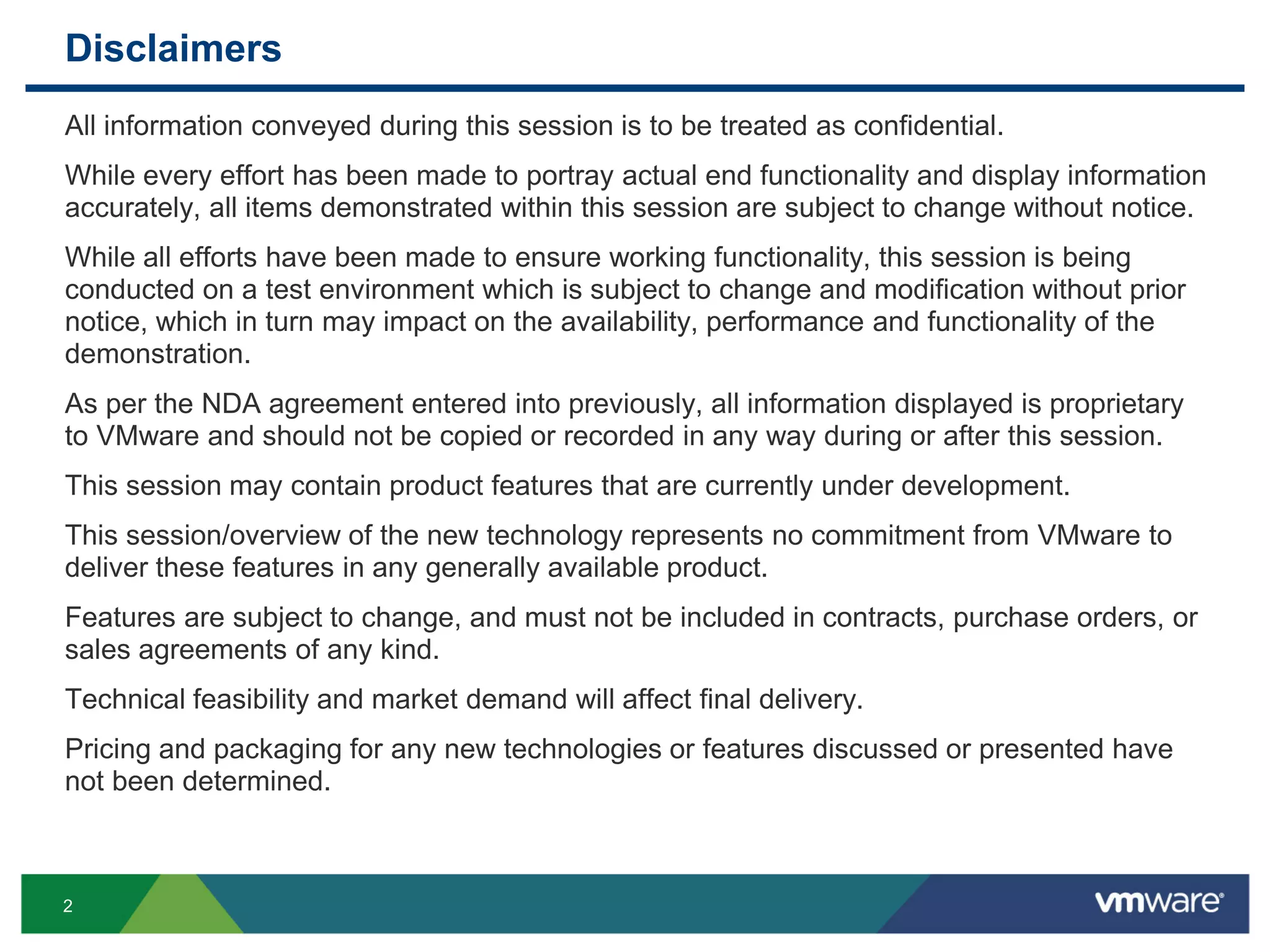 Disclaimers

All information conveyed during this session is to be treated as confidential.

While every effort has been made to portray actual end functionality and display information accurately, all items demonstrated within this session are subject to change without notice.

While all efforts have been made to ensure working functionality, this session is being conducted on a test environment which is subject to change and modification without prior notice, which in turn may impact on the availability, performance and functionality of the demonstration.

As per the NDA agreement entered into previously, all information displayed is proprietary to VMware and should not be copied or recorded in any way during or after this session.

This session may contain product features that are currently under development.

This session/overview of the new technology represents no commitment from VMware to deliver these features in any generally available product.

Features are subject to change, and must not be included in contracts, purchase orders, or sales agreements of any kind.

Technical feasibility and market demand will affect final delivery.

Pricing and packaging for any new technologies or features discussed or presented have not been determined.

2

vmware®